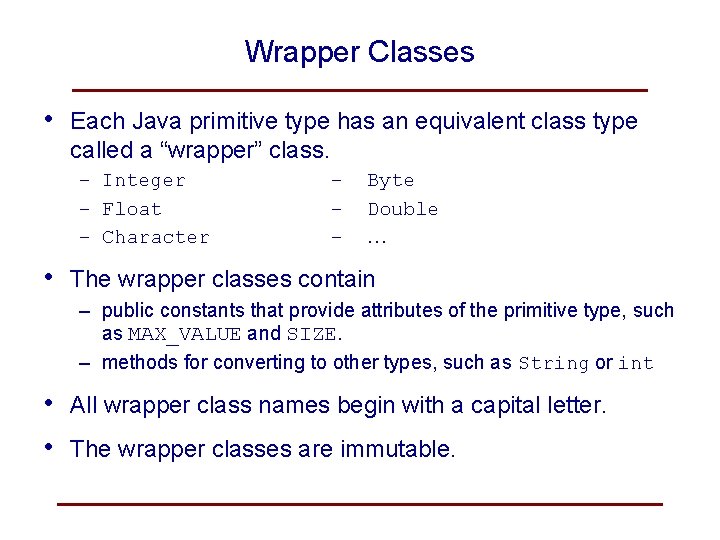 Wrapper Classes

• Each Java primitive type has an equivalent class type called a “wrapper” class.

– Integer
– Float
– Character

– Byte
– Double
– …

• The wrapper classes contain
– public constants that provide attributes of the primitive type, such as MAX_VALUE and SIZE.
– methods for converting to other types, such as String or int

• All wrapper class names begin with a capital letter.

• The wrapper classes are immutable.